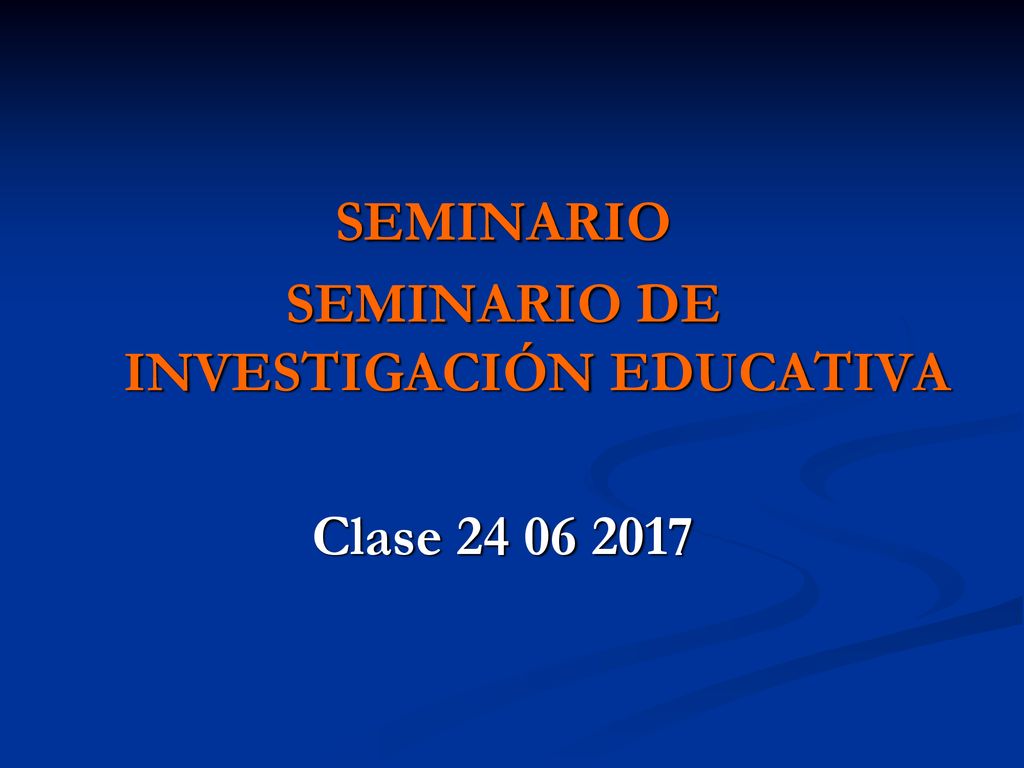 SEMINARIO

SEMINARIO DE INVESTIGACIÓN EDUCATIVA

Clase 24 06 2017